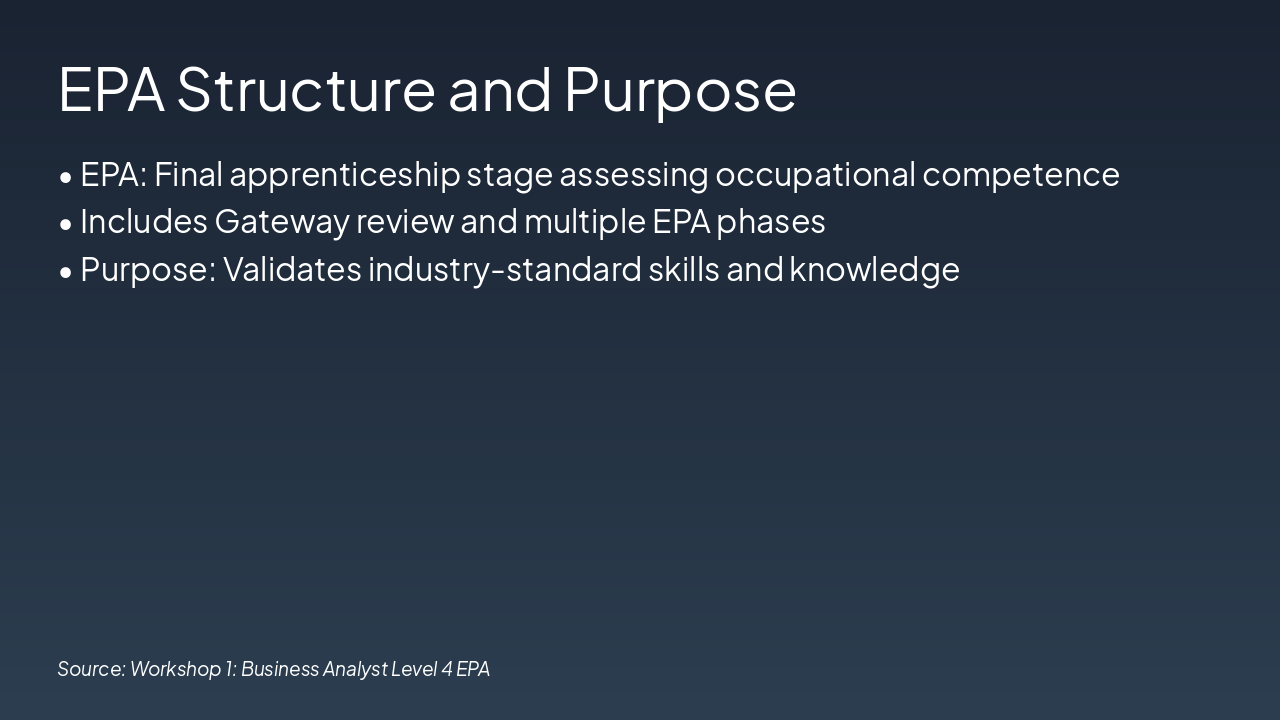 EPA Structure and Purpose

• EPA: Final apprenticeship stage assessing occupational competence
• Includes Gateway review and multiple EPA phases
• Purpose: Validates industry-standard skills and knowledge

Source: Workshop 1: Business Analyst Level 4 EPA